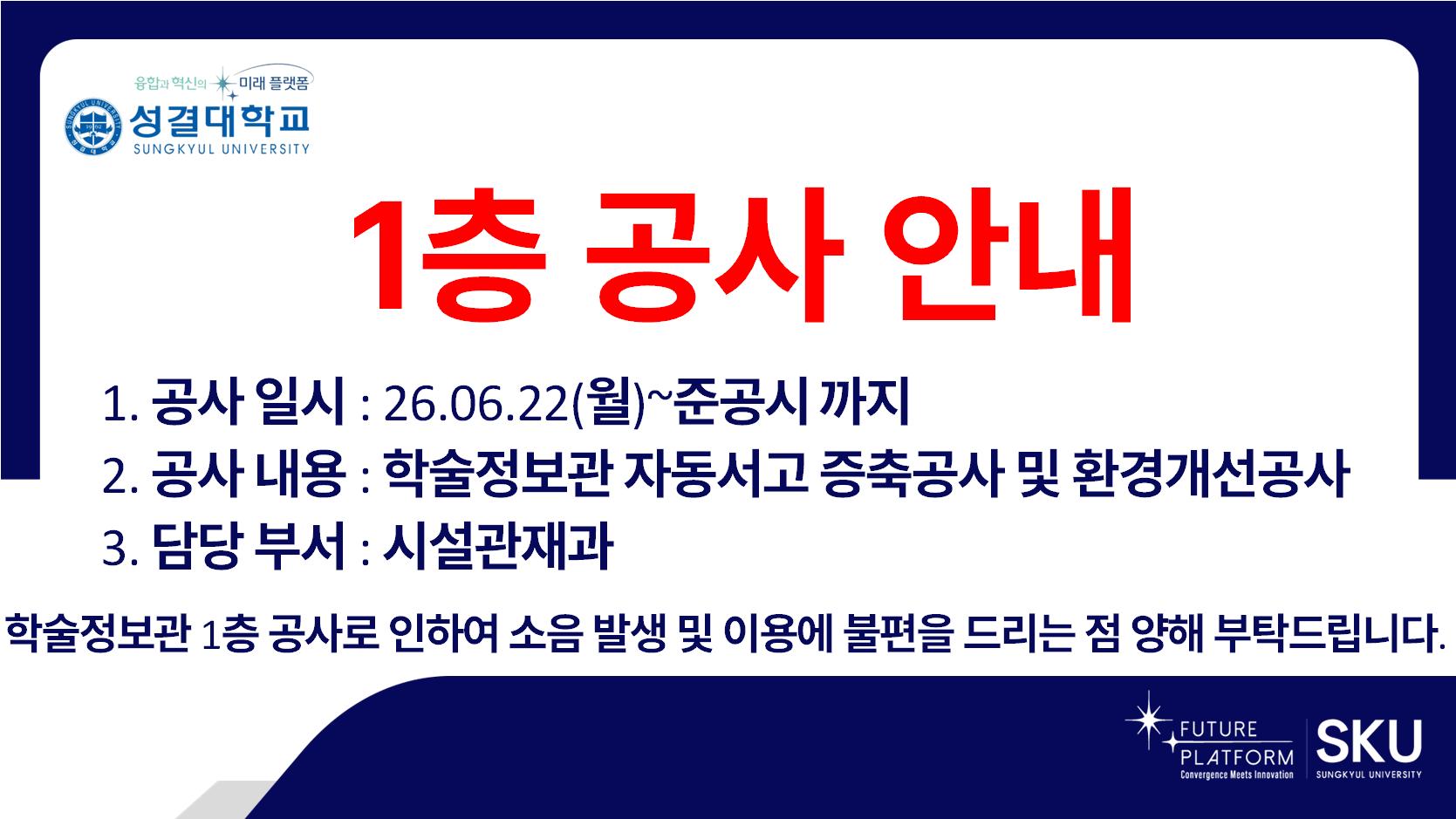 융합과 혁신의 미래 플랫폼
성결대학교
SUNGKYUL UNIVERSITY

1층 공사 안내

1. 공사 일시 : 26.06.22(월)~준공시 까지
2. 공사 내용 : 학술정보관 자동서고 증축공사 및 환경개선공사
3. 담당 부서 : 시설관재과

학술정보관 1층 공사로 인하여 소음 발생 및 이용에 불편을 드리는 점 양해 부탁드립니다.

FUTURE PLATFORM
Convergence Meets Innovation
SKU
SUNGKYUL UNIVERSITY